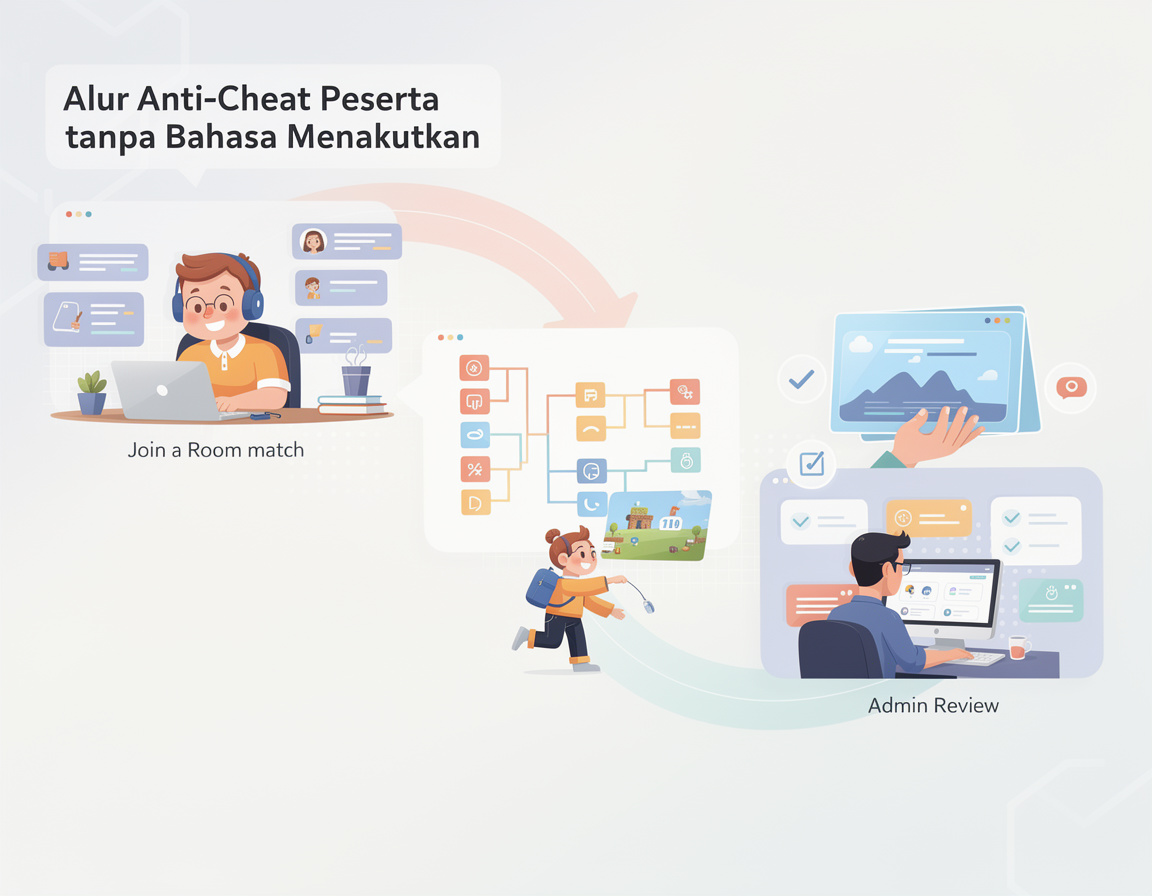 Alur Anti-Cheat Peserta tanpa Bahasa Menakutkan

Join a Room match

110

Admin Review